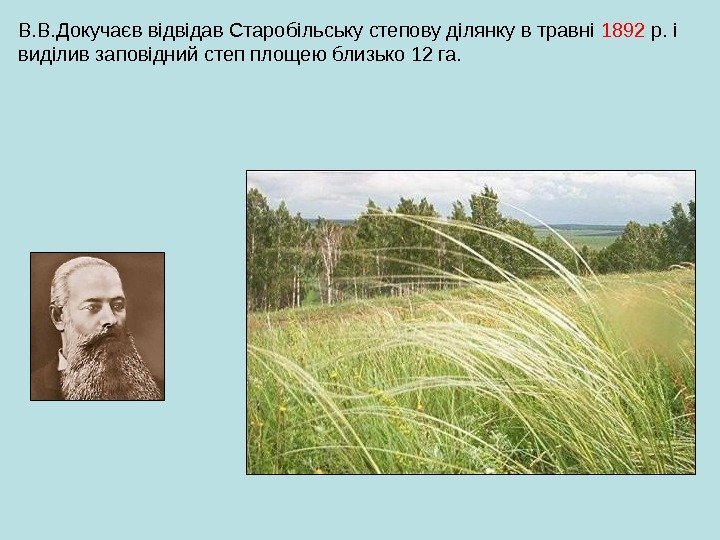 В.В.Докучаєв відвідав Старобільську степову ділянку в травні 1892 р. і виділив заповідний степ площею близько 12 га.